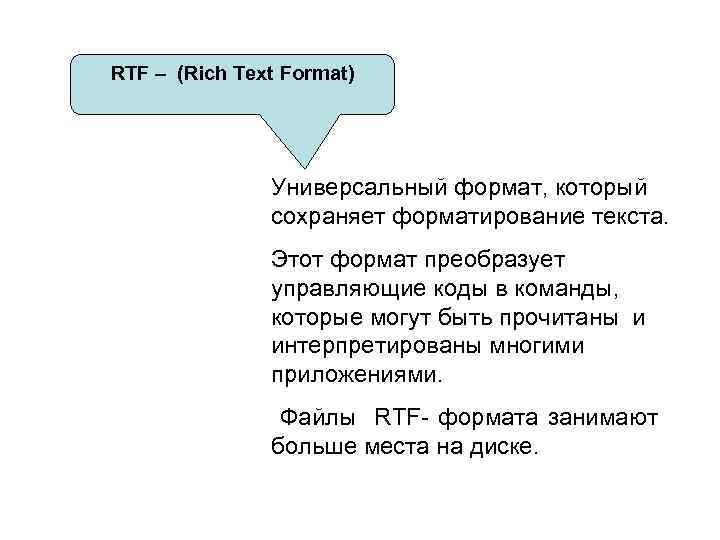 RTF – (Rich Text Format)

Универсальный формат, который сохраняет форматирование текста.

Этот формат преобразует управляющие коды в команды, которые могут быть прочитаны и интерпретированы многими приложениями.

Файлы RTF- формата занимают больше места на диске.